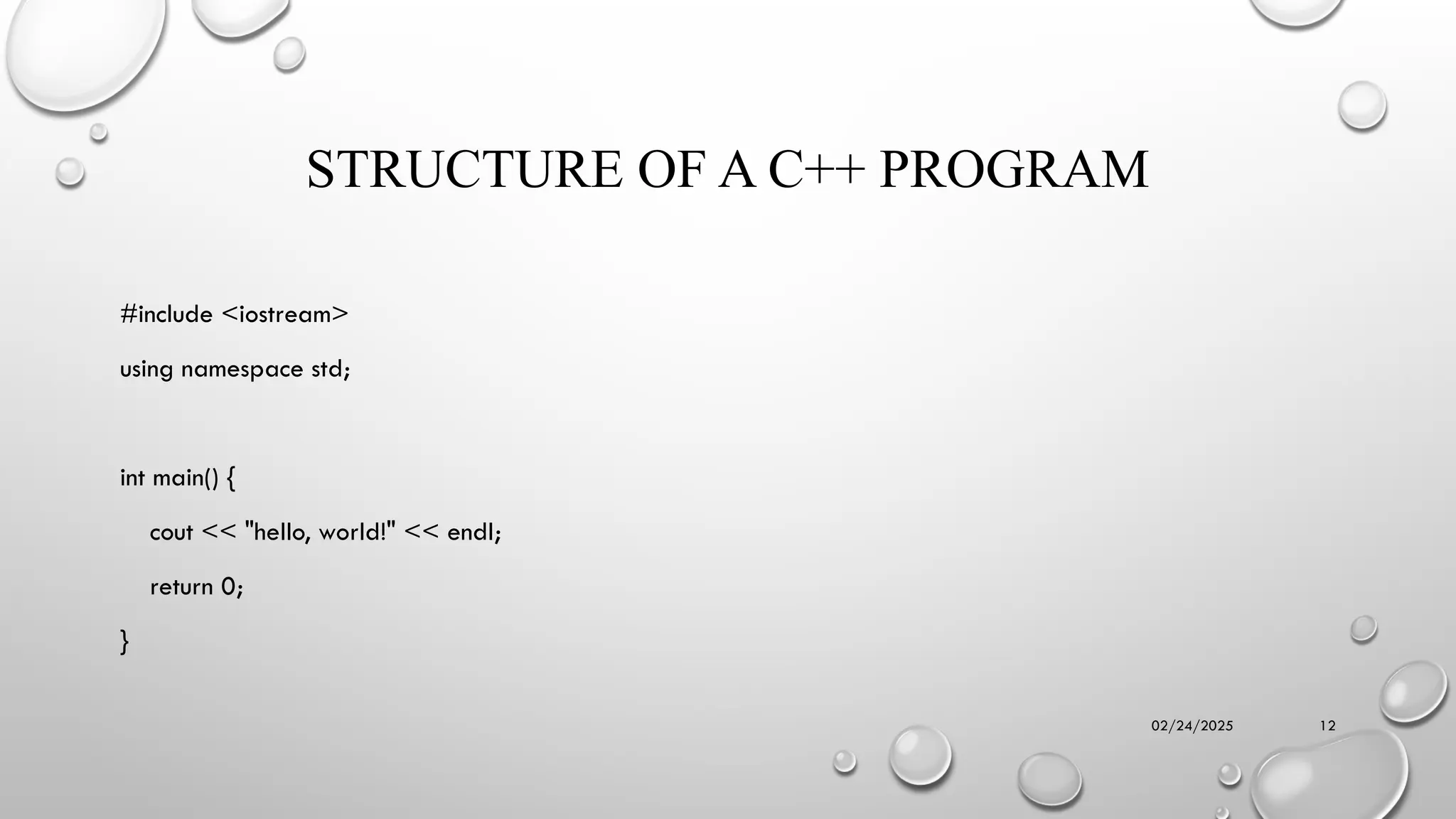 STRUCTURE OF A C++ PROGRAM

#include <iostream>

using namespace std;

int main() {

cout << "hello, world!" << endl;

return 0;

}

02/24/2025

12